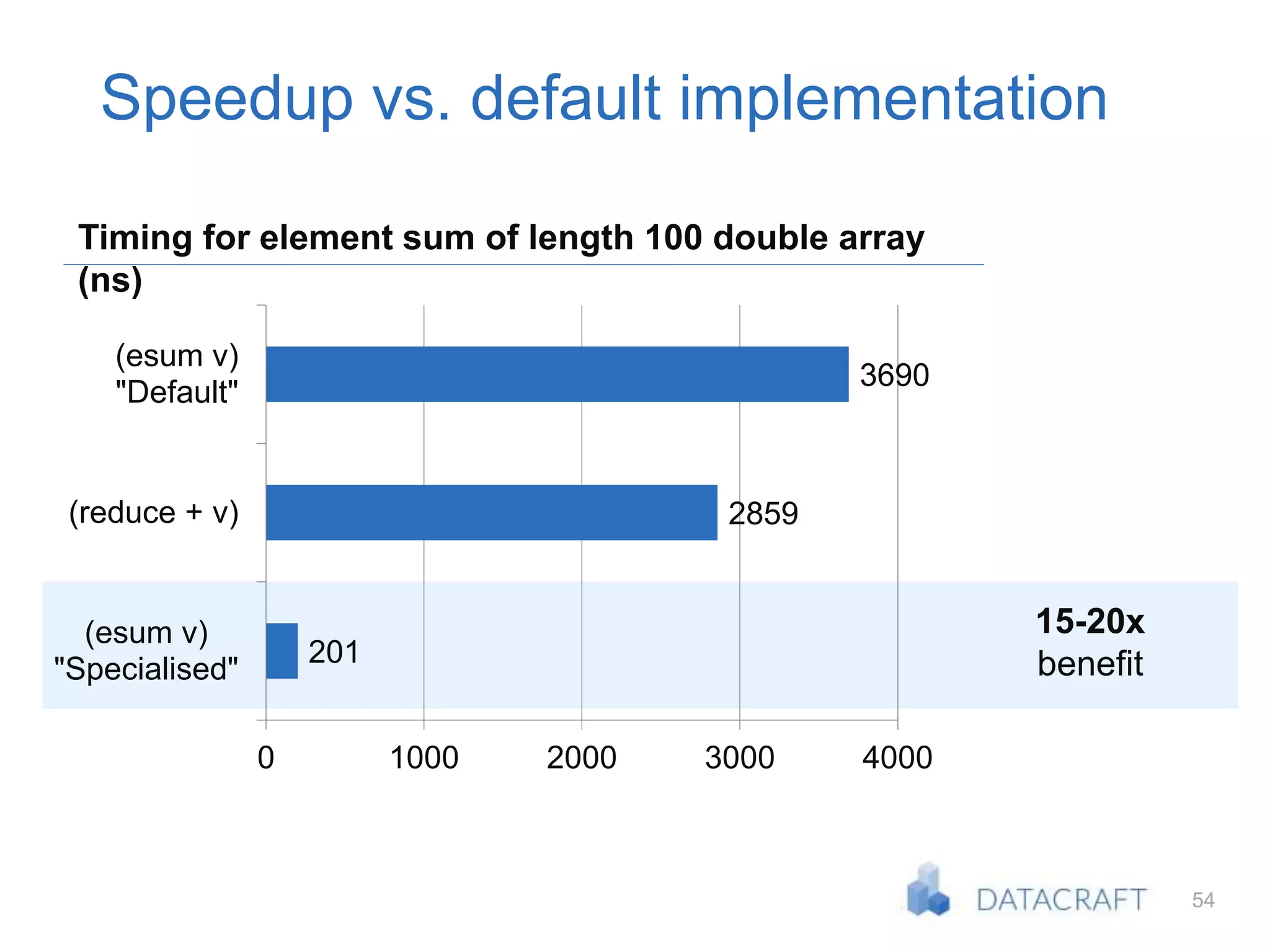 Speedup vs. default implementation

Timing for element sum of length 100 double array (ns)

(esum v) "Default"

3690

(reduce + v)

2859

(esum v) "Specialised"

201

15-20x benefit

0
1000
2000
3000
4000

DATACRAFT

54